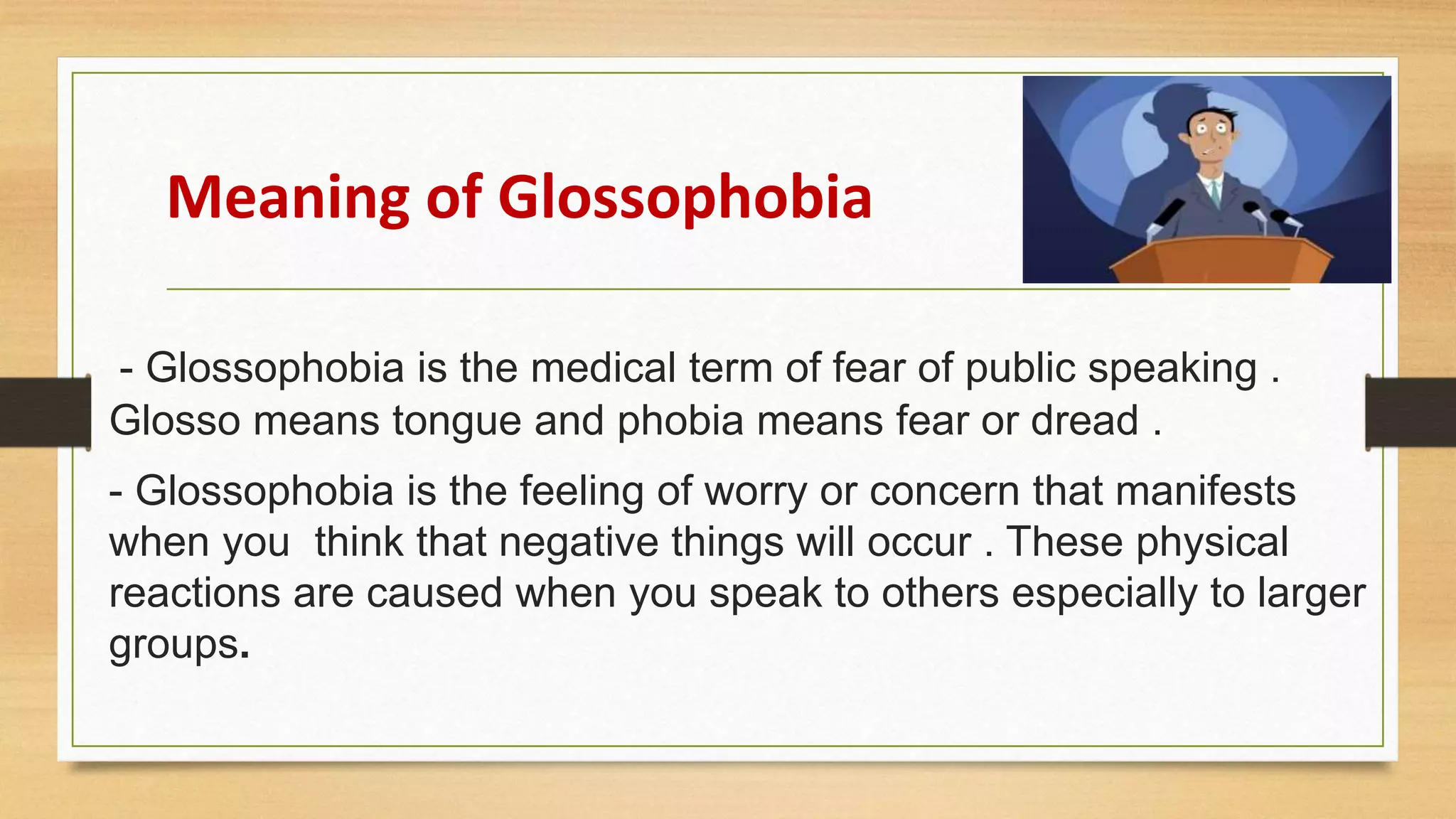 Meaning of Glossophobia

- Glossophobia is the medical term of fear of public speaking . Glosso means tongue and phobia means fear or dread .

- Glossophobia is the feeling of worry or concern that manifests when you think that negative things will occur . These physical reactions are caused when you speak to others especially to larger groups.